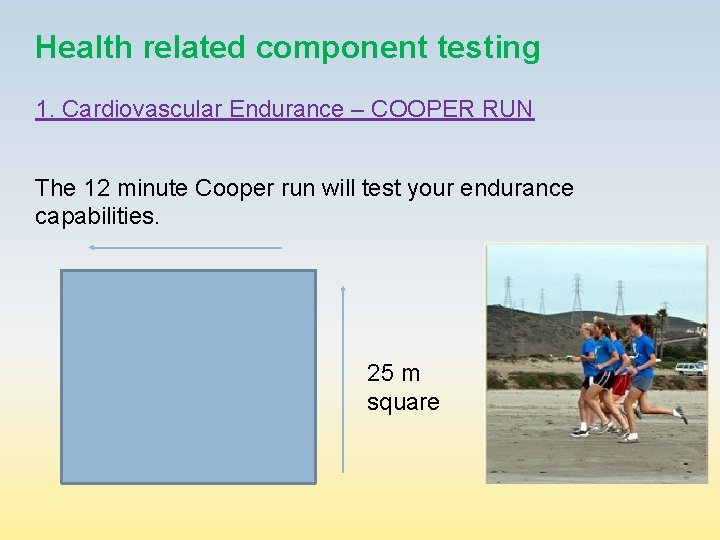 Health related component testing

1. Cardiovascular Endurance – COOPER RUN

The 12 minute Cooper run will test your endurance capabilities.

25 m
square